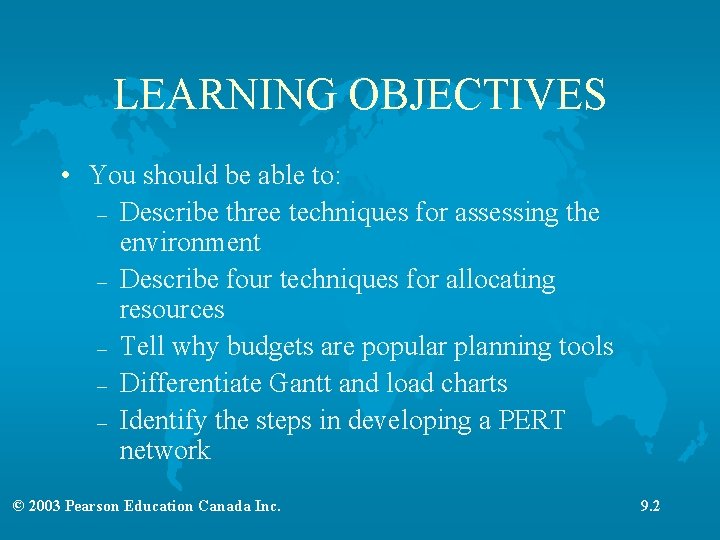 LEARNING OBJECTIVES

• You should be able to:
– Describe three techniques for assessing the environment
– Describe four techniques for allocating resources
– Tell why budgets are popular planning tools
– Differentiate Gantt and load charts
– Identify the steps in developing a PERT network

© 2003 Pearson Education Canada Inc.

9.2